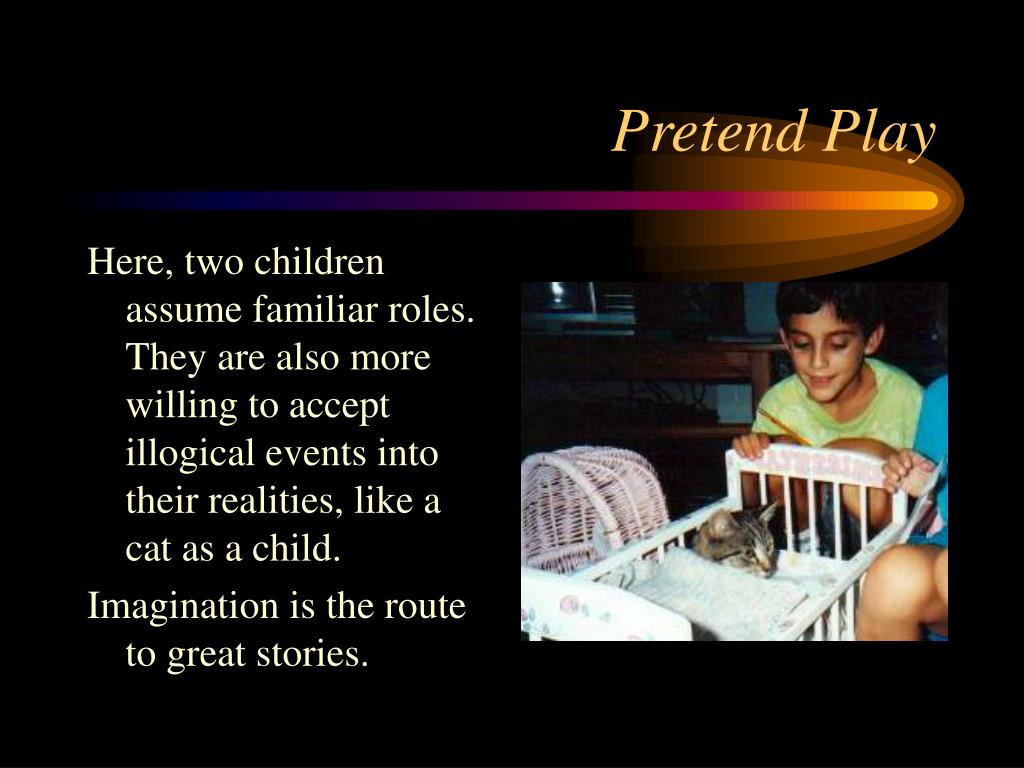 Pretend Play

Here, two children assume familiar roles. They are also more willing to accept illogical events into their realities, like a cat as a child.

Imagination is the route to great stories.